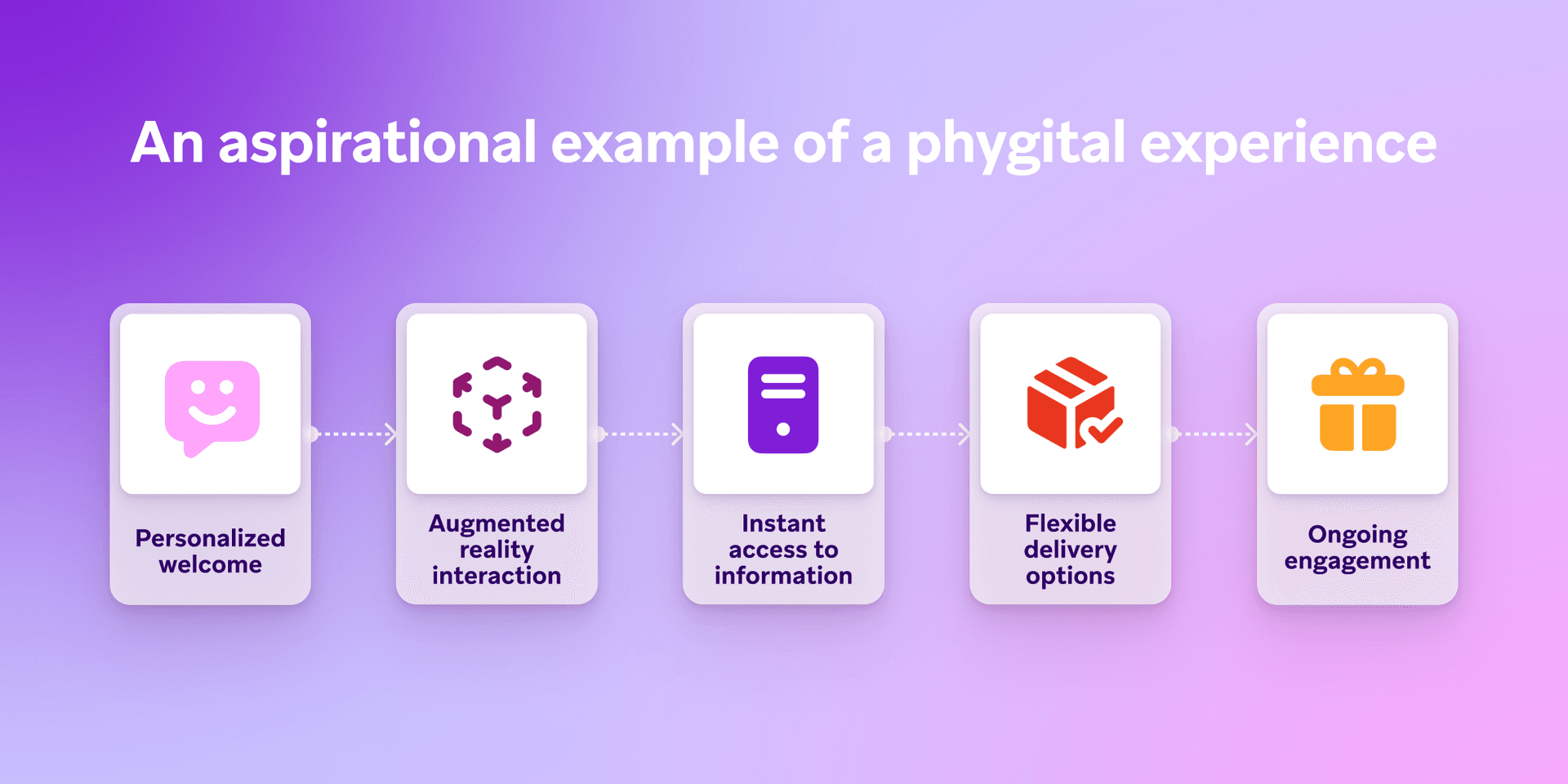 An aspirational example of a phygital experience

Personalized welcome

Augmented reality interaction

Instant access to information

Flexible delivery options

Ongoing engagement